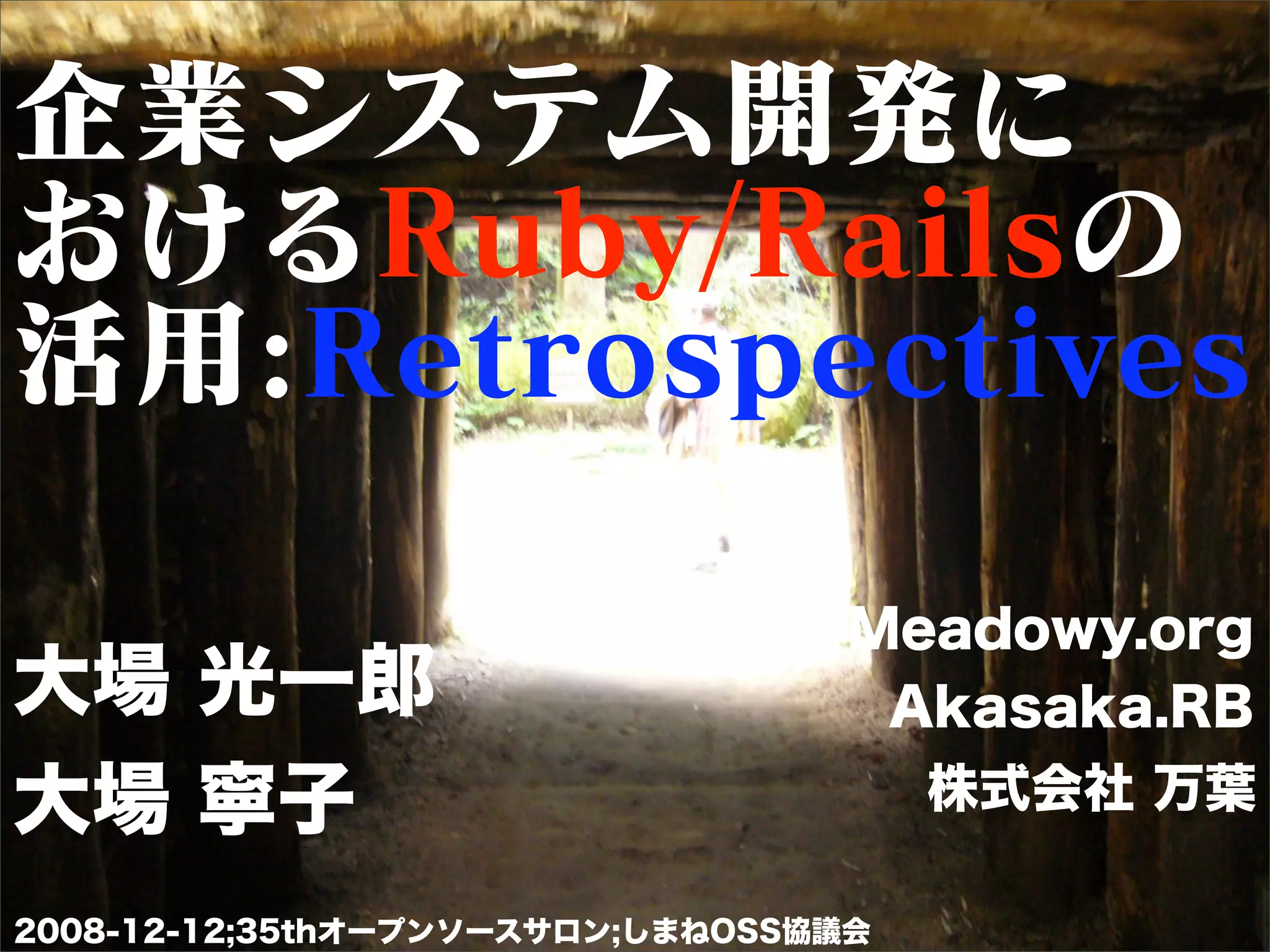 企業システム開発におけるRuby/Railsの活用:Retrospectives

大場 光一郎

大場 寧子

Meadowy.org

Akasaka.RB

株式会社 万葉

2008-12-12;35thオープンソースサロン;しまねOSS協議会